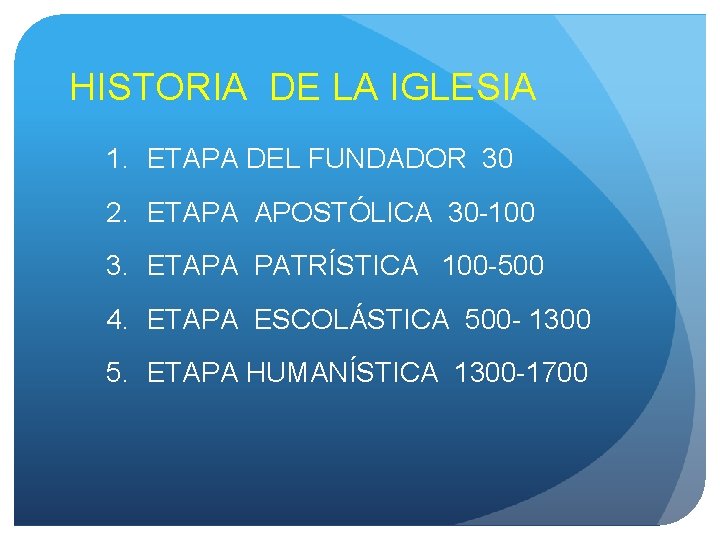 HISTORIA DE LA IGLESIA

1. ETAPA DEL FUNDADOR 30
2. ETAPA APOSTÓLICA 30-100
3. ETAPA PATRÍSTICA 100-500
4. ETAPA ESCOLÁSTICA 500- 1300
5. ETAPA HUMANÍSTICA 1300-1700